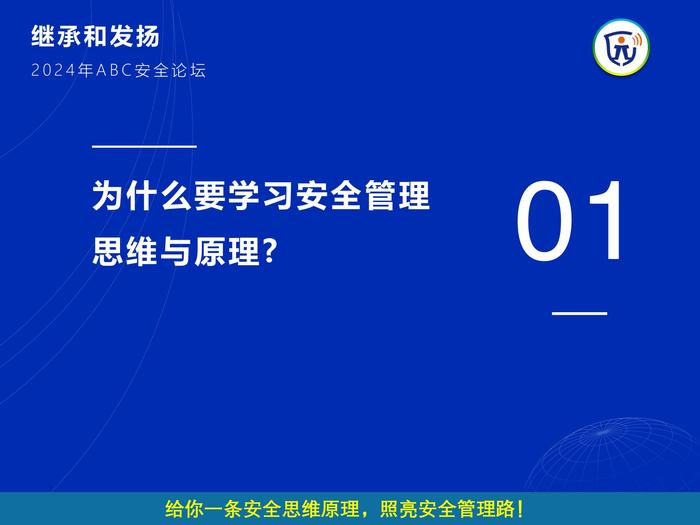 继承和发扬
2024年ABC安全论坛

为什么要学习安全管理思维与原理?

01

给你一条安全思维原理，照亮安全管理路！